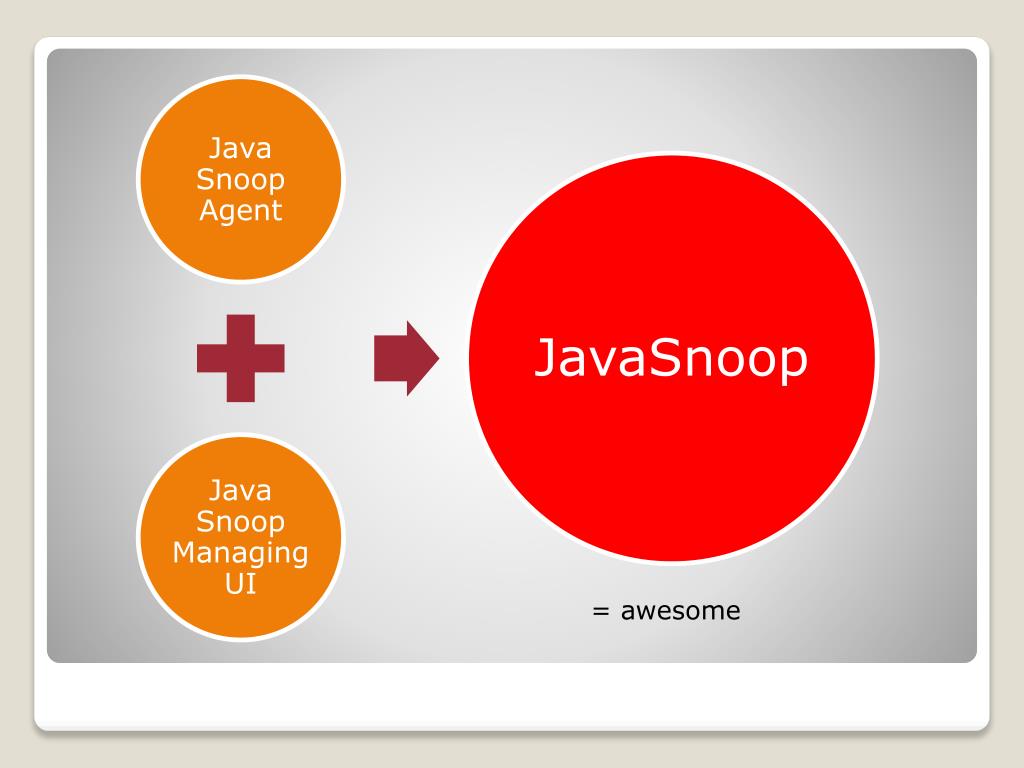 Java Snoop Agent

Java Snoop Managing UI

JavaSnoop

= awesome